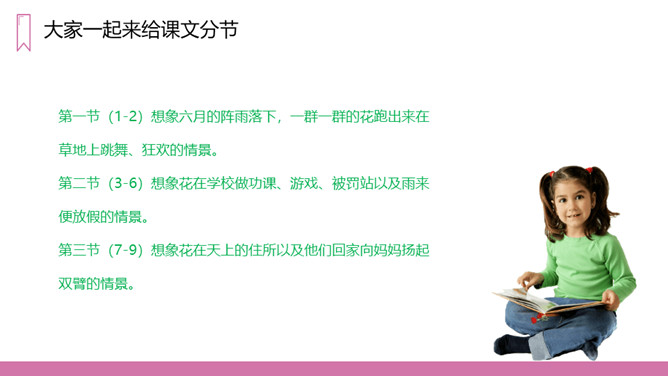 大家一起来给课文分节

第一节（1-2）想象六月的阵雨落下，一群一群的花跑出来在草地上跳舞、狂欢的情景。

第二节（3-6）想象花在学校做功课、游戏、被罚站以及雨来便放假的情景。

第三节（7-9）想象花在天上的住所以及他们回家向妈妈扬起双臂的情景。